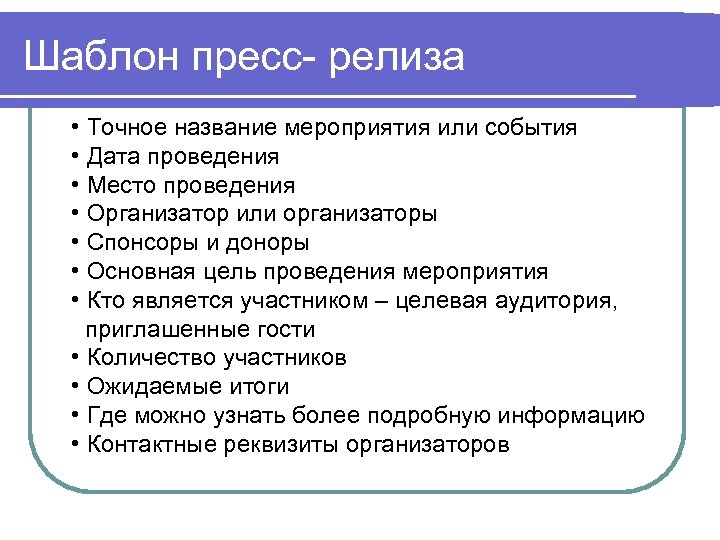 Шаблон пресс- релиза

• Точное название мероприятия или события
• Дата проведения
• Место проведения
• Организатор или организаторы
• Спонсоры и доноры
• Основная цель проведения мероприятия
• Кто является участником – целевая аудитория, приглашенные гости
• Количество участников
• Ожидаемые итоги
• Где можно узнать более подробную информацию
• Контактные реквизиты организаторов